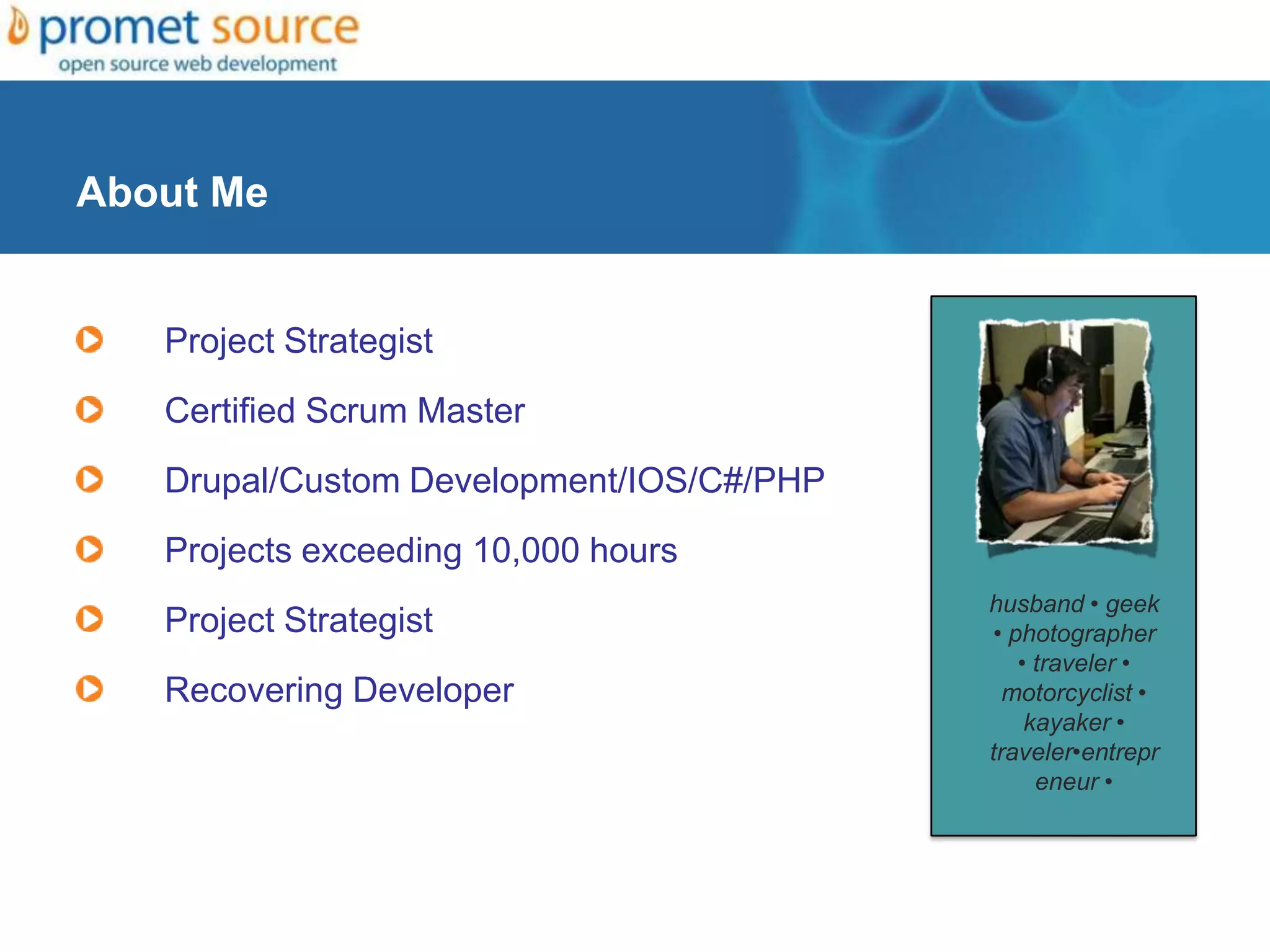 promet source
open source web development

About Me

Project Strategist

Certified Scrum Master

Drupal/Custom Development/IOS/C#/PHP

Projects exceeding 10,000 hours

Project Strategist

Recovering Developer

husband • geek • photographer • traveler • motorcyclist • kayaker • traveler•entrepreneur •